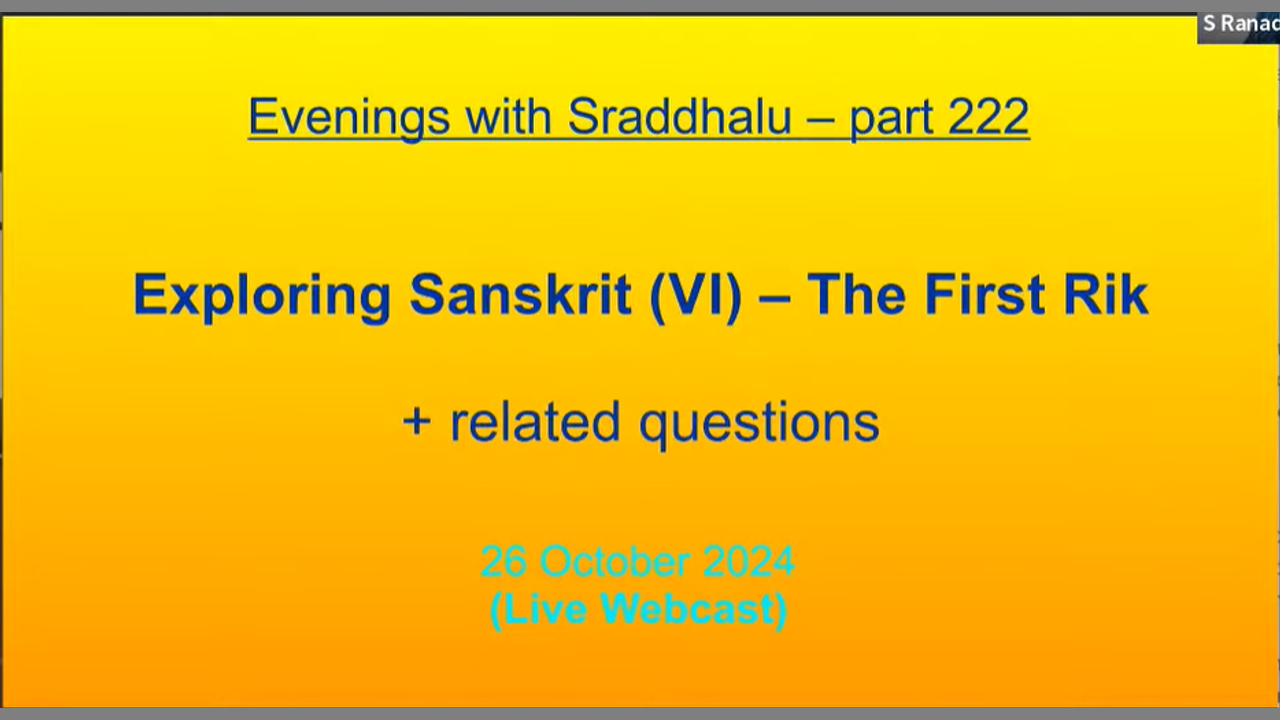 S Ranad

Evenings with Sraddhalu – part 222

Exploring Sanskrit (VI) – The First Rik

+ related questions

26 October 2024
(Live Webcast)